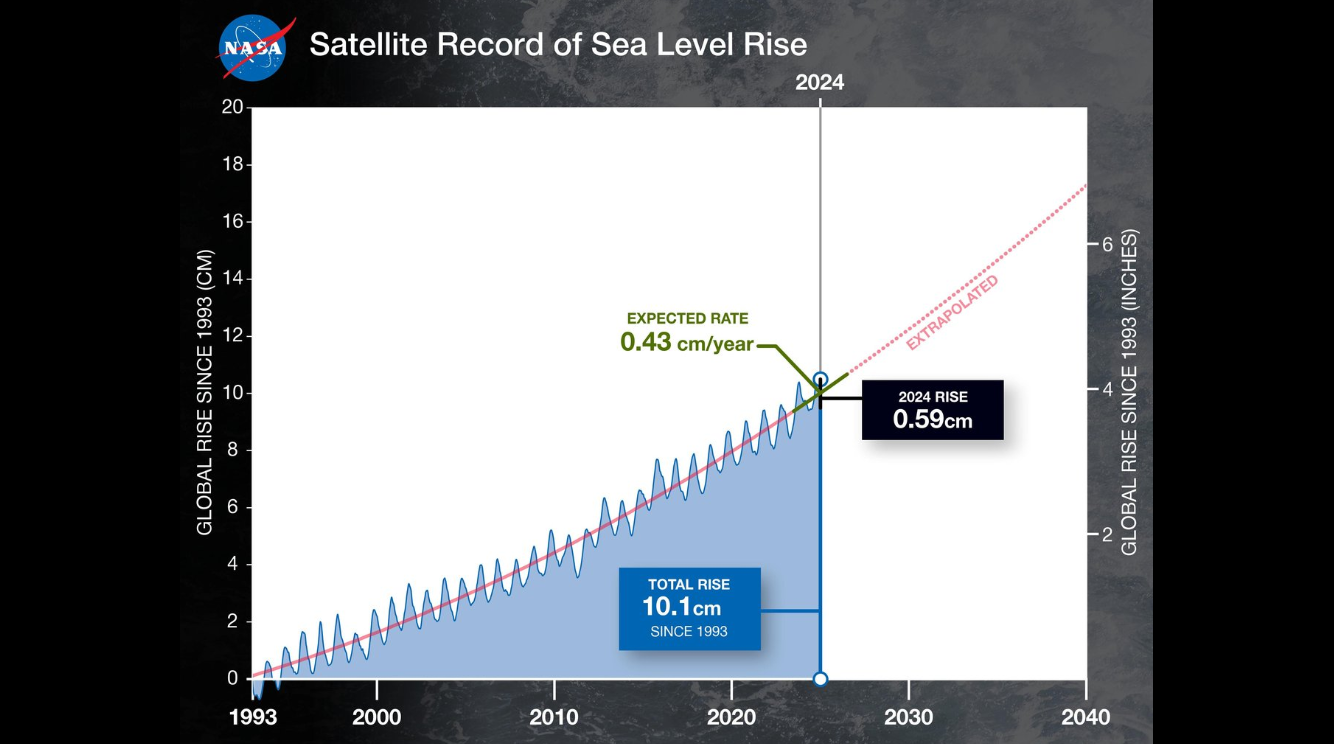 NASA

Satellite Record of Sea Level Rise

2024

GLOBAL RISE SINCE 1993 (CM)

20
18
16
14
12
10
8
6
4
2
0

GLOBAL RISE SINCE 1993 (INCHES)

6
4
2

EXPECTED RATE
0.43 cm/year

EXTRAPOLATED

2024 RISE
0.59cm

TOTAL RISE
10.1cm
SINCE 1993

1993
2000
2010
2020
2030
2040